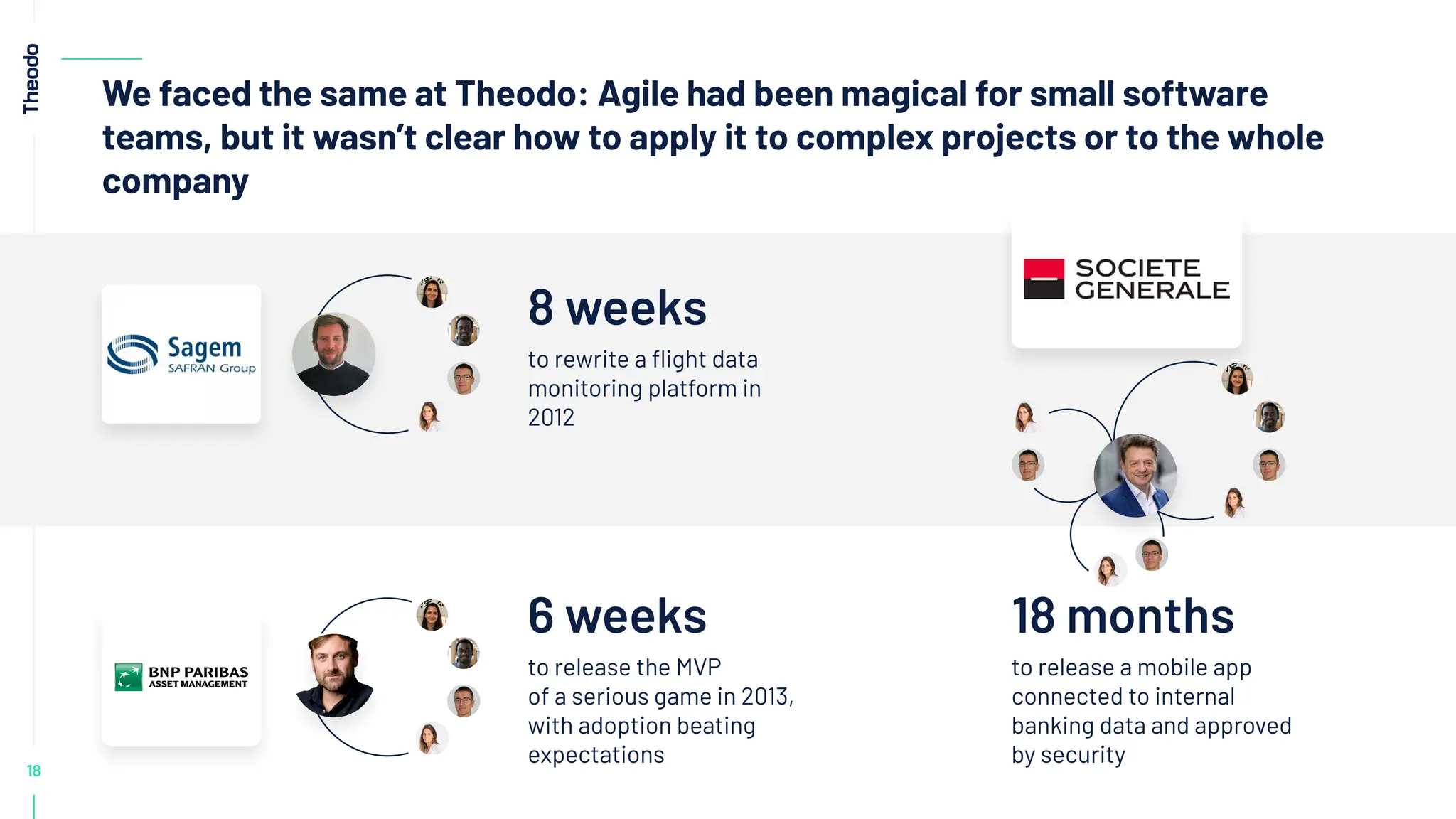 Theodo

We faced the same at Theodo: Agile had been magical for small software teams, but it wasn't clear how to apply it to complex projects or to the whole company

Sagem
SAFRAN Group

8 weeks
to rewrite a flight data monitoring platform in 2012

SOCIETE GENERALE

BNP PARIBAS
ASSET MANAGEMENT

6 weeks
to release the MVP of a serious game in 2013, with adoption beating expectations

18 months
to release a mobile app connected to internal banking data and approved by security

18